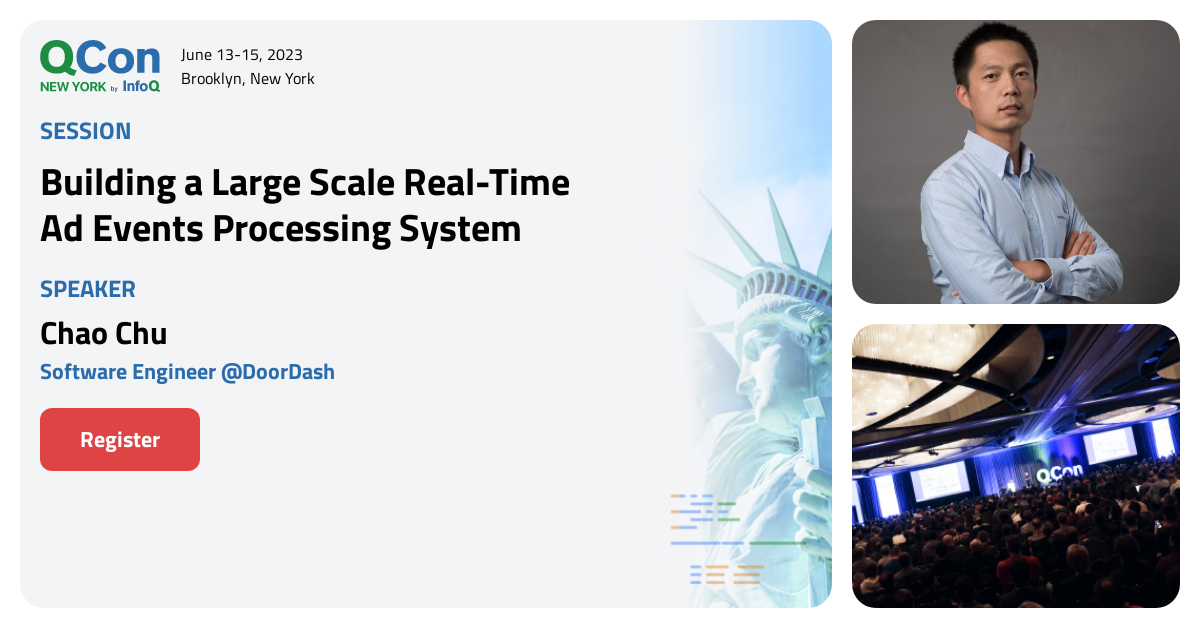 QCon
NEW YORK by InfoQ

June 13-15, 2023
Brooklyn, New York

SESSION

Building a Large Scale Real-Time Ad Events Processing System

SPEAKER

Chao Chu

Software Engineer @DoorDash

Register

QCon